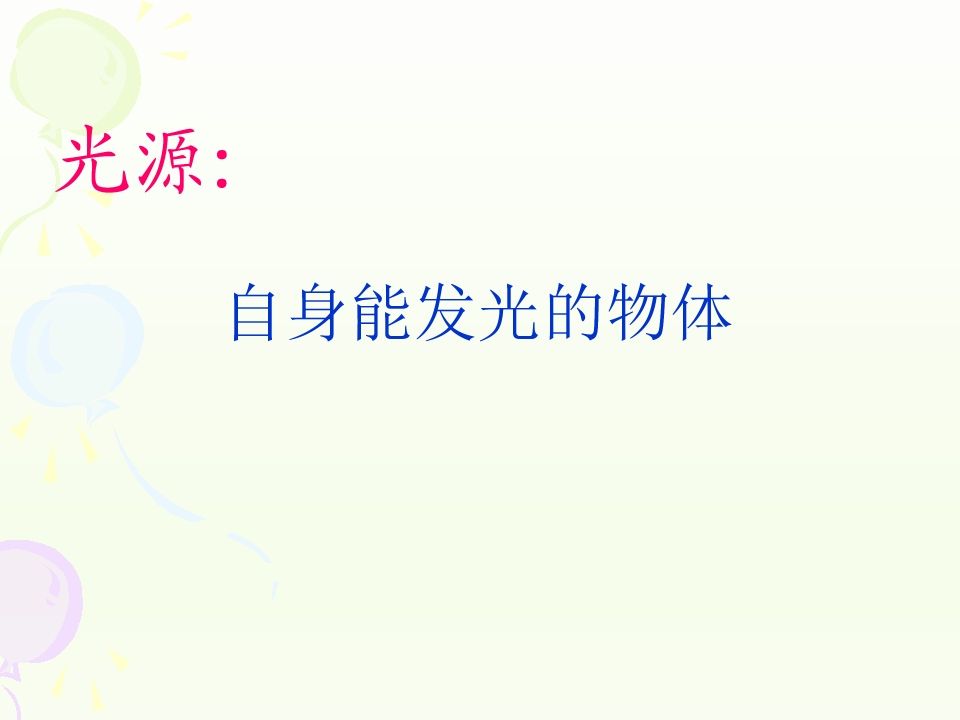 光源:

自身能发光的物体